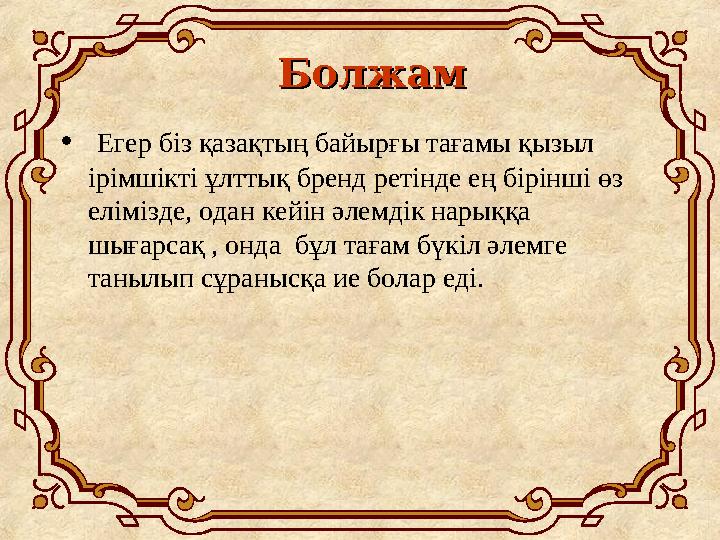 Болжам

• Егер біз қазақтың байырғы тағамы қызыл ірімшікті ұлттық бренд ретінде ең бірінші өз елімізде, одан кейін әлемдік нарыққа шығарсақ , онда бұл тағам бүкіл әлемге танылып сұранысқа ие болар еді.